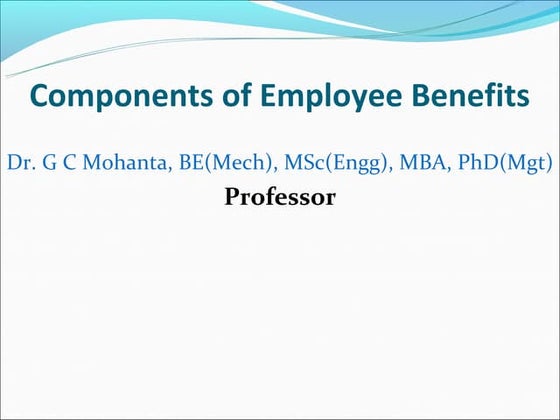 Components of Employee Benefits

Dr. G C Mohanta, BE(Mech), MSc(Engg), MBA, PhD(Mgt)
Professor